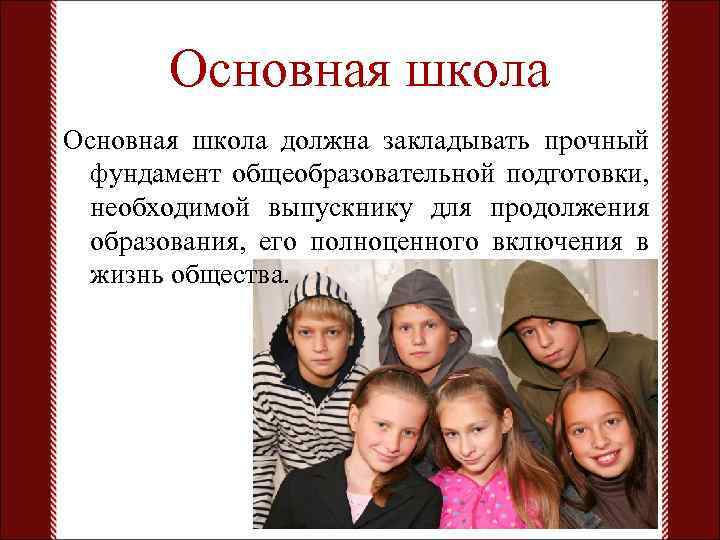 Основная школа

Основная школа должна закладывать прочный фундамент общеобразовательной подготовки, необходимой выпускнику для продолжения образования, его полноценного включения в жизнь общества.